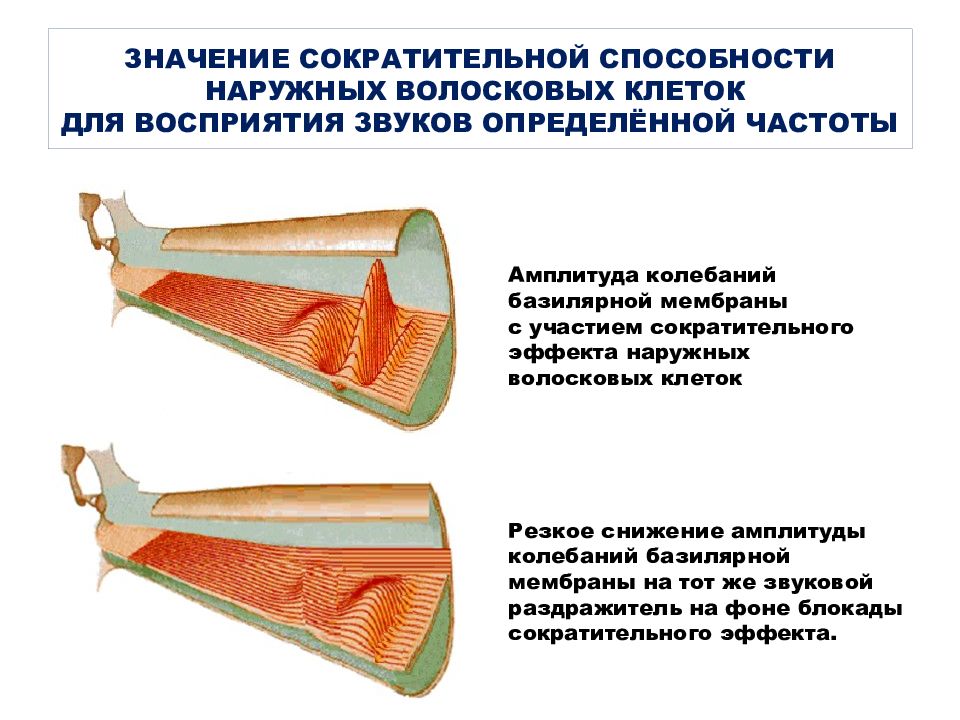 ЗНАЧЕНИЕ СОКРАТИТЕЛЬНОЙ СПОСОБНОСТИ НАРУЖНЫХ ВОЛОСКОВЫХ КЛЕТОК ДЛЯ ВОСПРИЯТИЯ ЗВУКОВ ОПРЕДЕЛЁННОЙ ЧАСТОТЫ

Амплитуда колебаний базилярной мембраны с участием сократительного эффекта наружных волосковых клеток

Резкое снижение амплитуды колебаний базилярной мембраны на тот же звуковой раздражитель на фоне блокады сократительного эффекта.